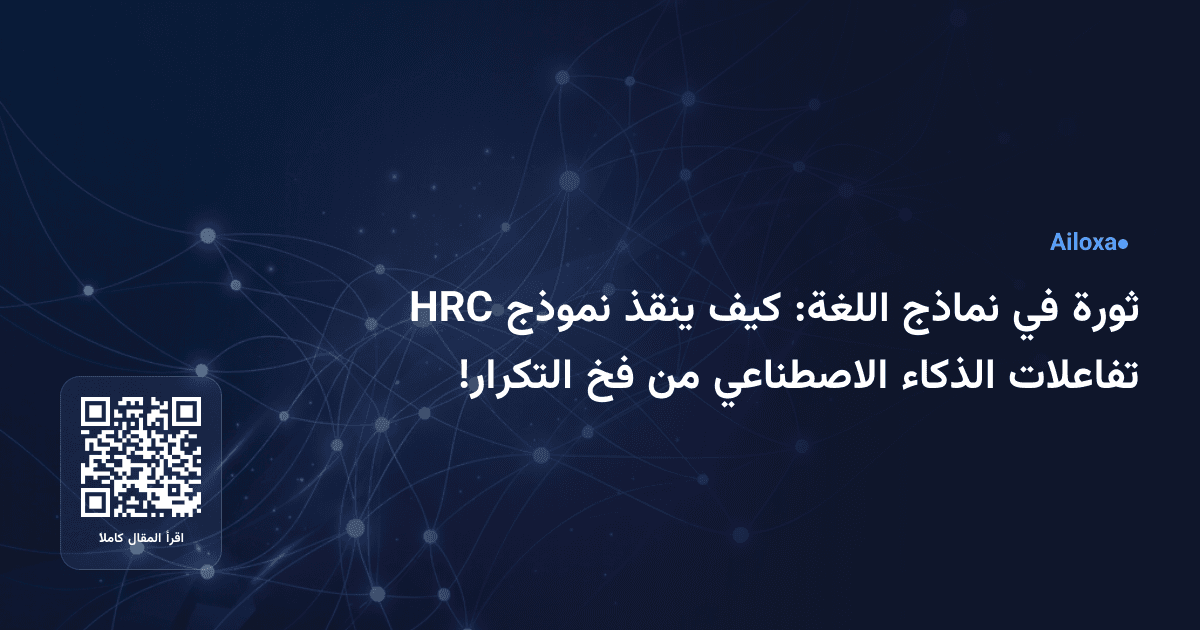 Ailoxa

ثورة في نماذج اللغة: كيف ينقذ نموذج HRC تفاعلات الذكاء الاصطناعي من فخ التكرار!

اقرأ المقال كاملا